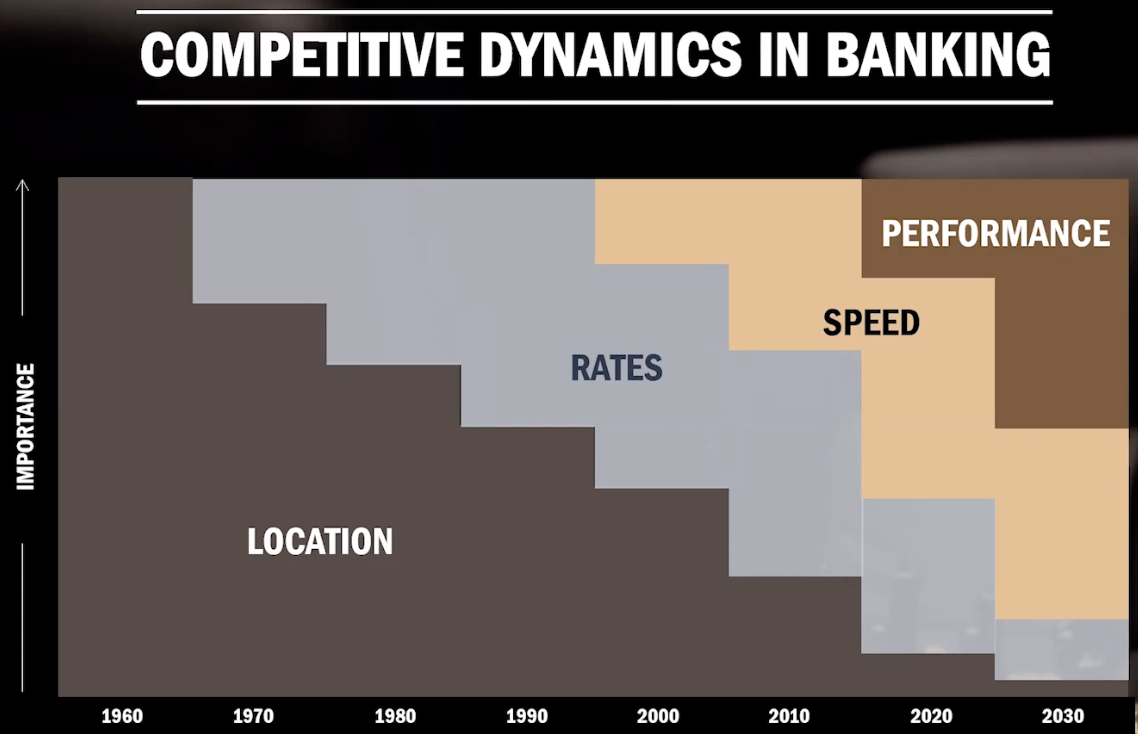 COMPETITIVE DYNAMICS IN BANKING

IMPORTANCE

PERFORMANCE

SPEED

RATES

LOCATION

1960 1970 1980 1990 2000 2010 2020 2030